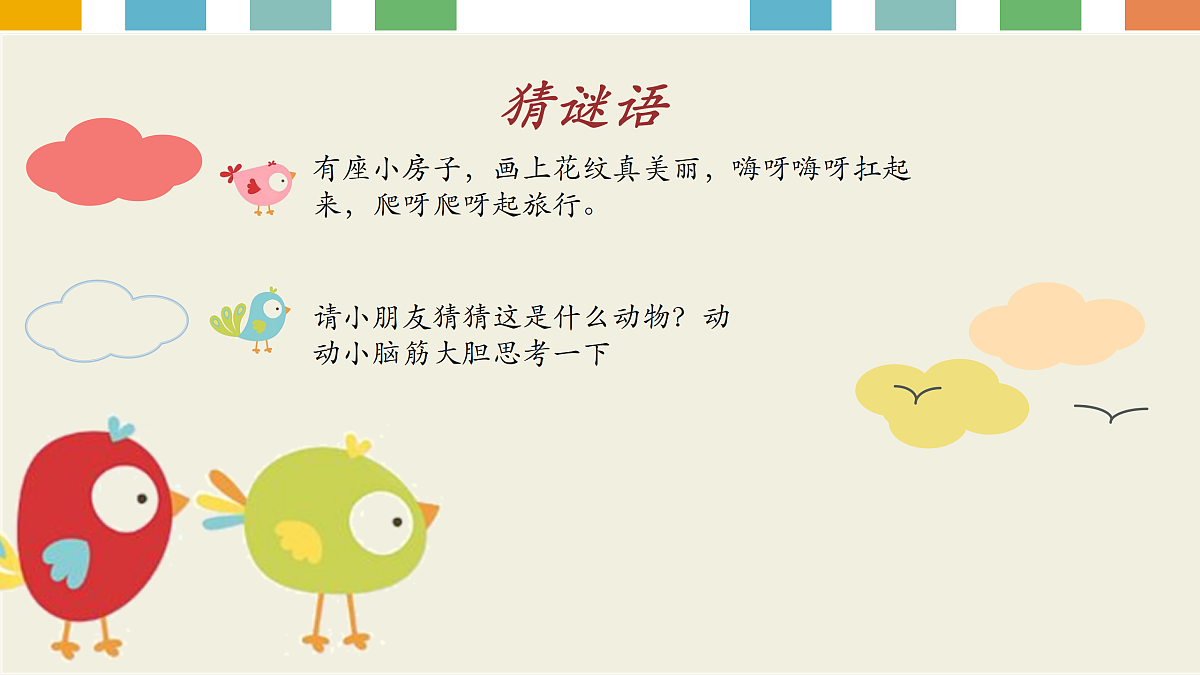 猜谜语

有座小房子，画上花纹真美丽，嗨呀嗨呀扛起来，爬呀爬呀起旅行。

请小朋友猜猜这是什么动物？动动小脑筋大胆思考一下